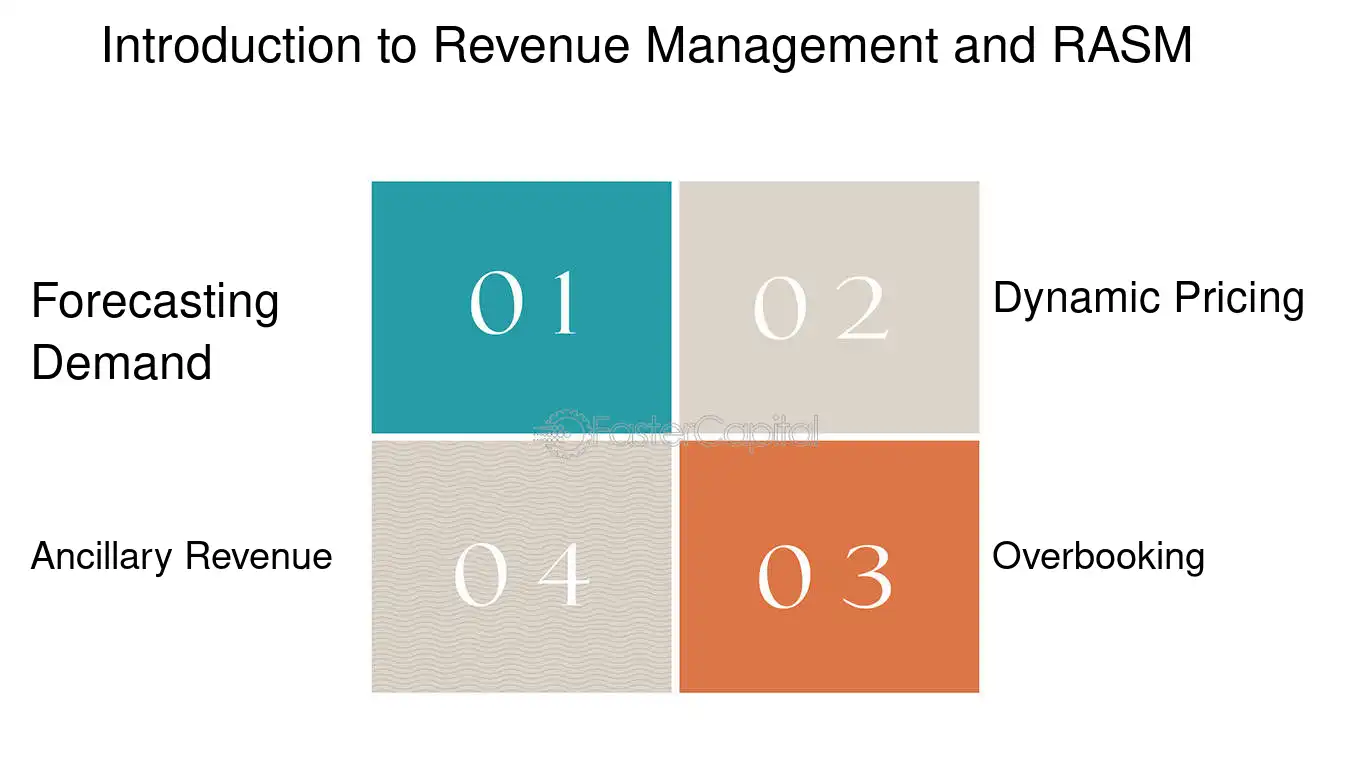 Introduction to Revenue Management and RASM

Forecasting Demand

01

02

Dynamic Pricing

Ancillary Revenue

04

03

Overbooking

FasterCapital